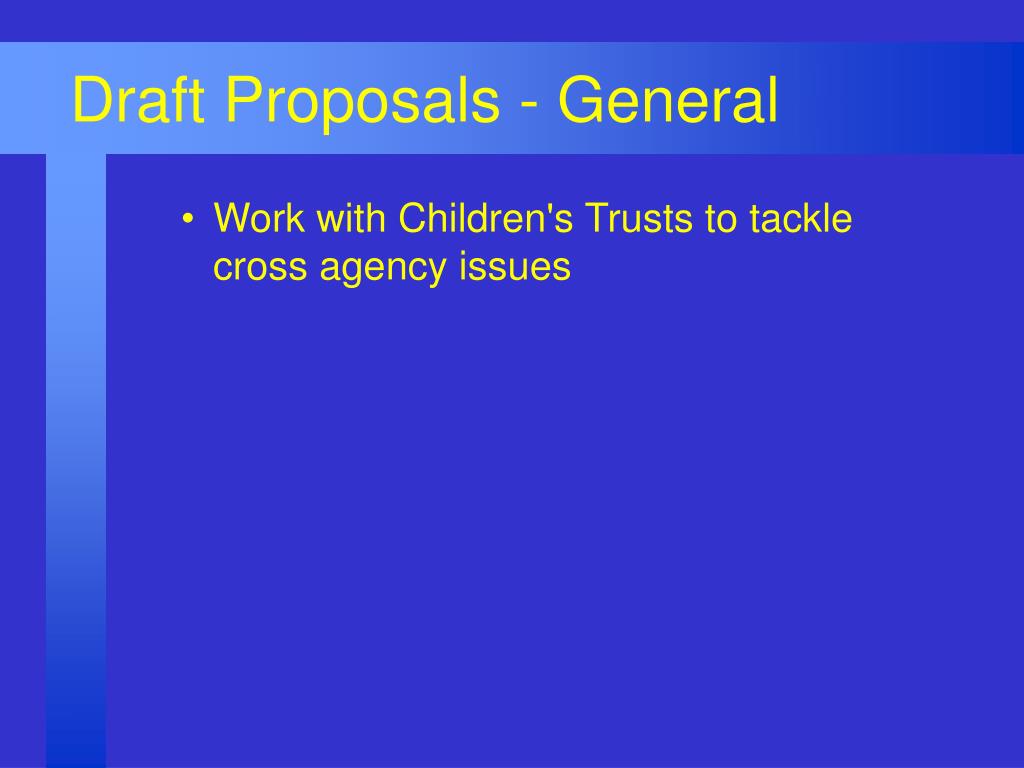 Draft Proposals - General

• Work with Children's Trusts to tackle cross agency issues